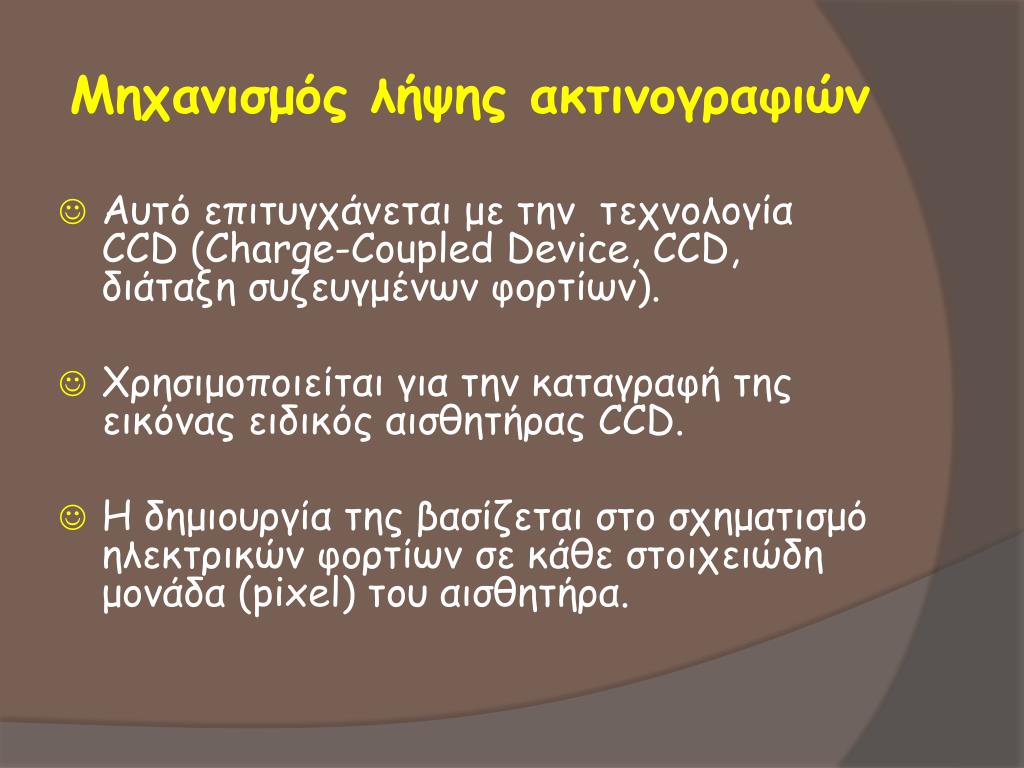 Μηχανισμός λήψης ακτινογραφιών

☺ Αυτό επιτυγχάνεται με την τεχνολογία CCD (Charge-Coupled Device, CCD, διάταξη συζευγμένων φορτίων).

☺ Χρησιμοποιείται για την καταγραφή της εικόνας ειδικός αισθητήρας CCD.

☺ Η δημιουργία της βασίζεται στο σχηματισμό ηλεκτρικών φορτίων σε κάθε στοιχειώδη μονάδα (pixel) του αισθητήρα.